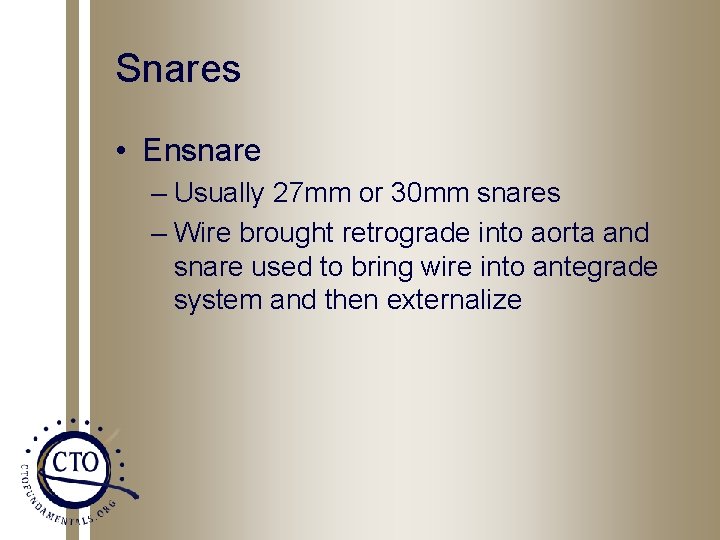 Snares

• Ensnare
– Usually 27mm or 30mm snares
– Wire brought retrograde into aorta and snare used to bring wire into antegrade system and then externalize

CTO
CTOFUNDAMENTALS.ORG